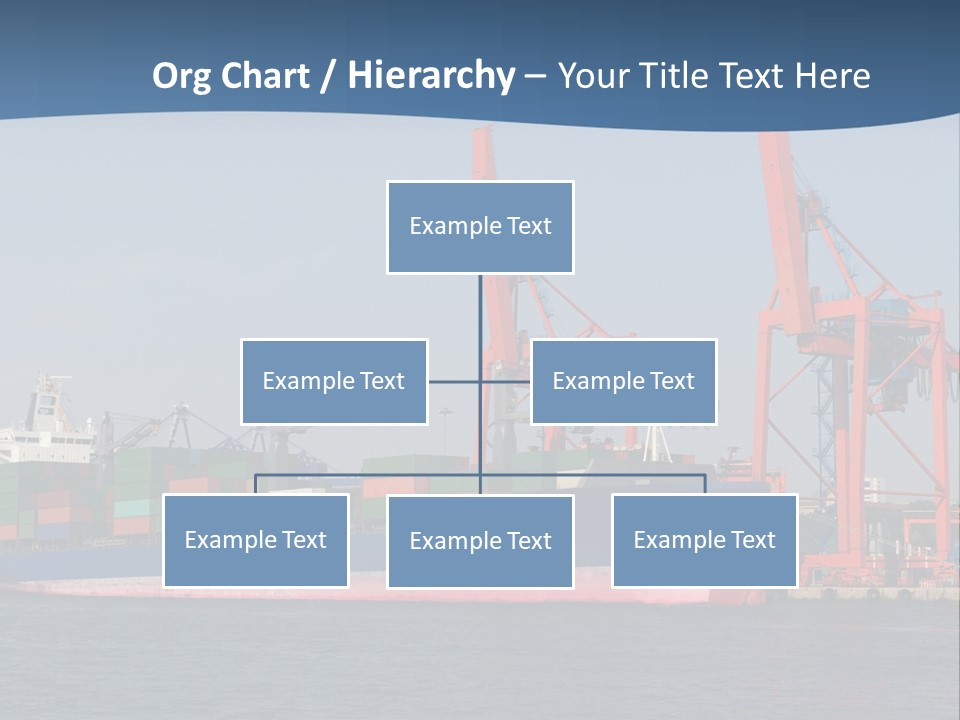 Org Chart / Hierarchy – Your Title Text Here

Example Text

Example Text

Example Text

Example Text

Example Text

Example Text